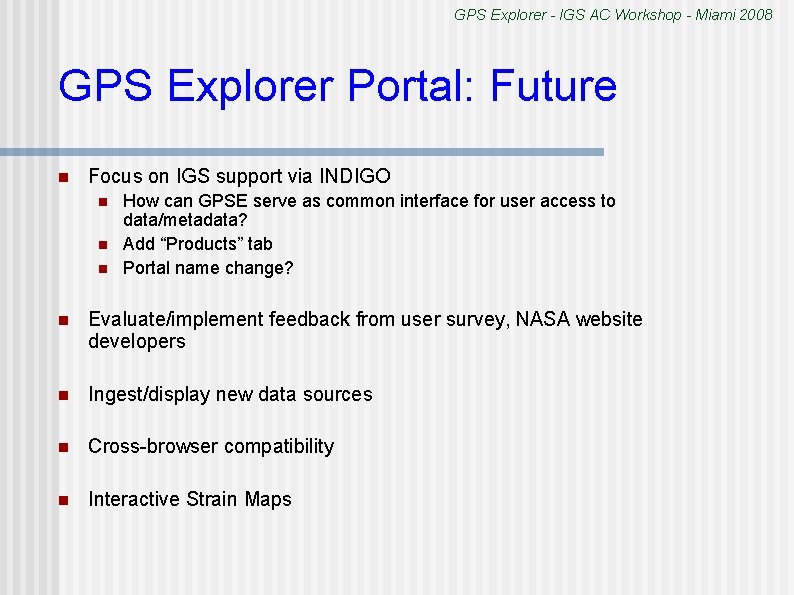 GPS Explorer - IGS AC Workshop - Miami 2008

GPS Explorer Portal: Future

- Focus on IGS support via INDIGO
  - How can GPSE serve as common interface for user access to data/metadata?
  - Add “Products” tab
  - Portal name change?

- Evaluate/implement feedback from user survey, NASA website developers

- Ingest/display new data sources

- Cross-browser compatibility

- Interactive Strain Maps